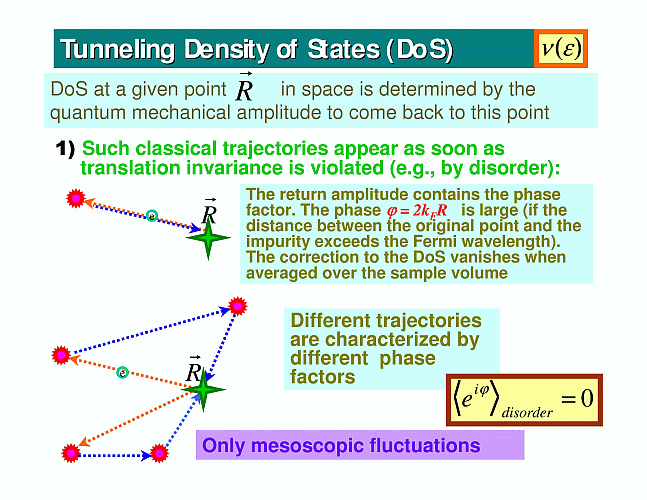 Tunneling Density of States (DoS) $\nu(\varepsilon)$

DoS at a given point $\vec{R}$ in space is determined by the quantum mechanical amplitude to come back to this point

1) Such classical trajectories appear as soon as translation invariance is violated (e.g., by disorder):

$\vec{R}$

The return amplitude contains the phase factor. The phase $\varphi = 2k_F R$ is large (if the distance between the original point and the impurity exceeds the Fermi wavelength). The correction to the DoS vanishes when averaged over the sample volume

$\vec{R}$

Different trajectories are characterized by different phase factors

$\left\langle e^{i\varphi} \right\rangle_{disorder} = 0$

Only mesoscopic fluctuations